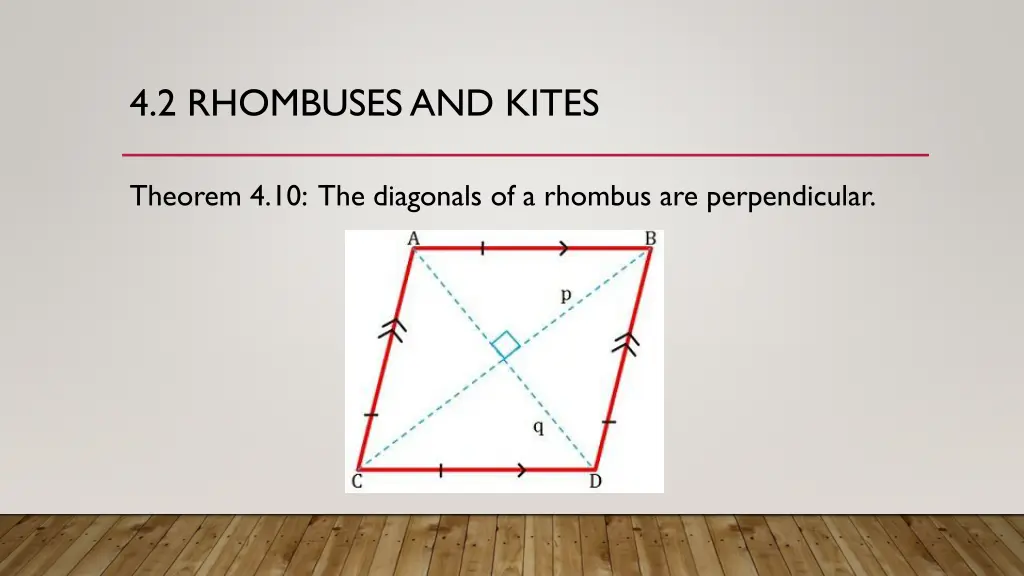 4.2 RHOMBUSES AND KITES

Theorem 4.10: The diagonals of a rhombus are perpendicular.

A
B
p
q
C
D